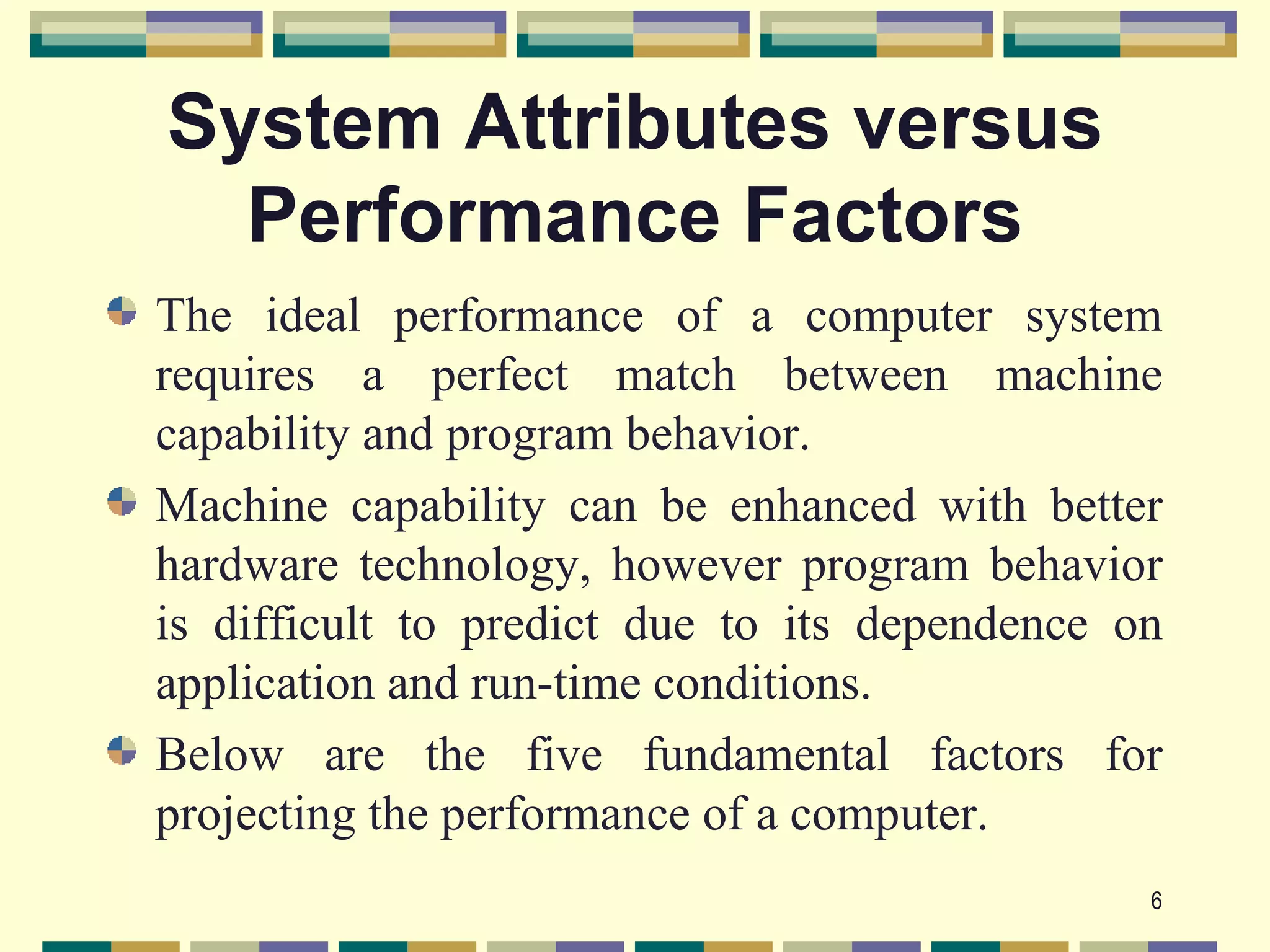 System Attributes versus Performance Factors

The ideal performance of a computer system requires a perfect match between machine capability and program behavior.

Machine capability can be enhanced with better hardware technology, however program behavior is difficult to predict due to its dependence on application and run-time conditions.

Below are the five fundamental factors for projecting the performance of a computer.

6